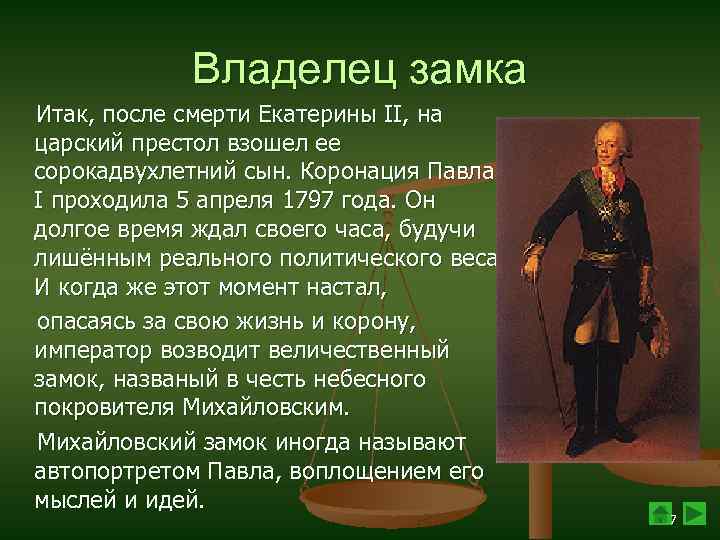 Владелец замка

Итак, после смерти Екатерины II, на царский престол взошел ее сорокадвухлетний сын. Коронация Павла I проходила 5 апреля 1797 года. Он долгое время ждал своего часа, будучи лишённым реального политического веса. И когда же этот момент настал,

опасаясь за свою жизнь и корону, император возводит величественный замок, названый в честь небесного покровителя Михайловским.

Михайловский замок иногда называют автопортретом Павла, воплощением его мыслей и идей.

7